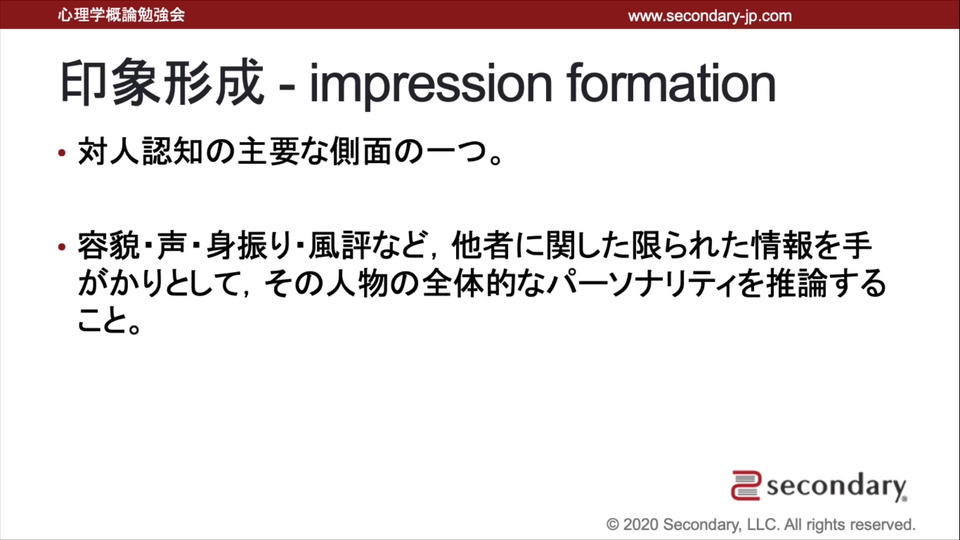 心理学概論勉強会

www.secondary-jp.com

印象形成 - impression formation

• 対人認知の主要な側面の一つ。

• 容貌・声・身振り・風評など，他者に関した限られた情報を手がかりとして，その人物の全体的なパーソナリティを推論すること。

secondary

© 2020 Secondary, LLC. All rights reserved.